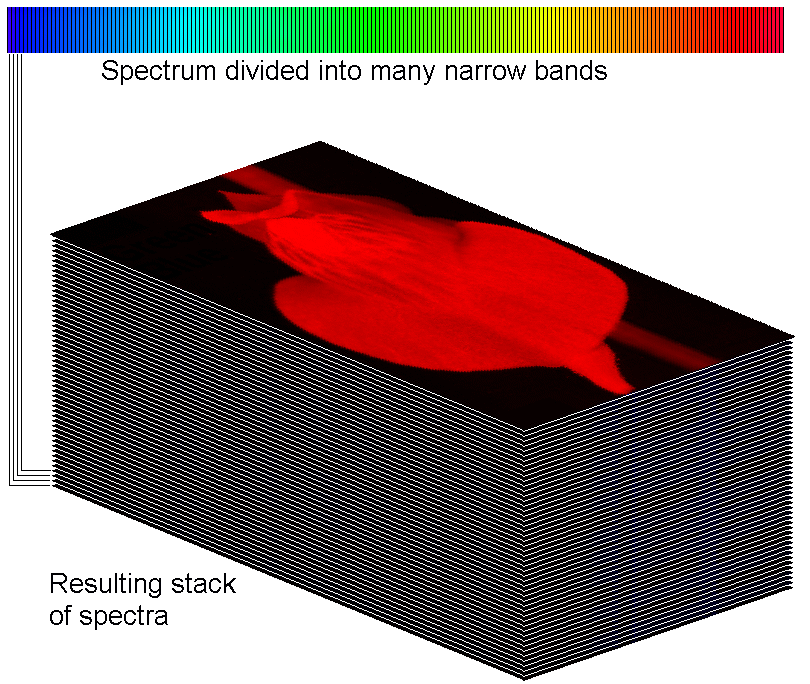 Spectrum divided into many narrow bands

Resulting stack of spectra